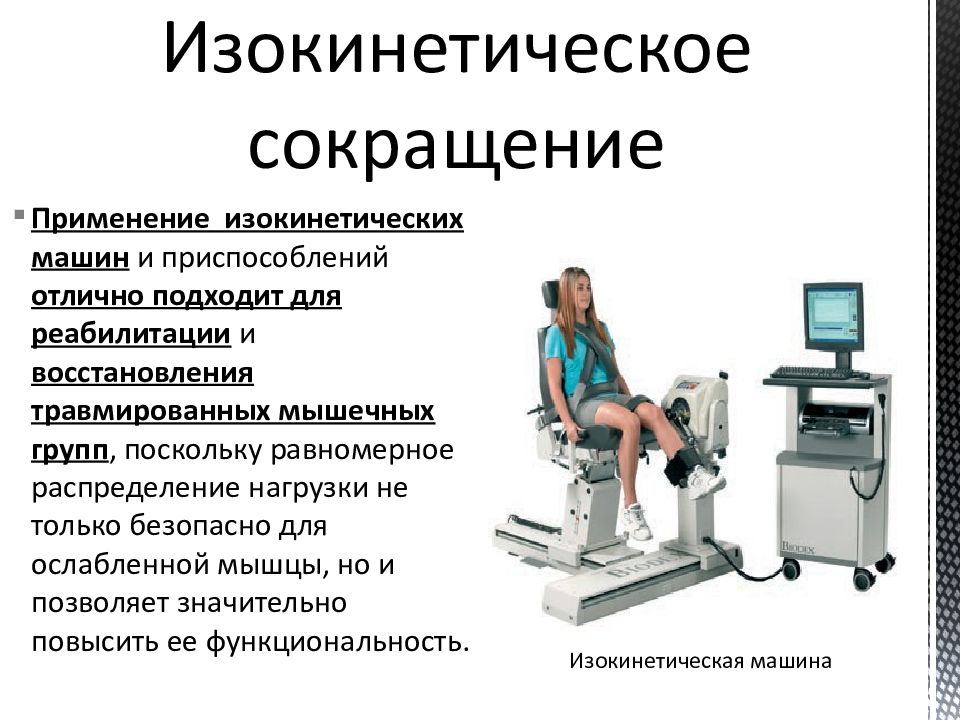 Изокинетическое сокращение

Применение изокинетических машин и приспособлений отлично подходит для реабилитации и восстановления травмированных мышечных групп, поскольку равномерное распределение нагрузки не только безопасно для ослабленной мышцы, но и позволяет значительно повысить ее функциональность.

BIODEX

BIODEX

Изокинетическая машина